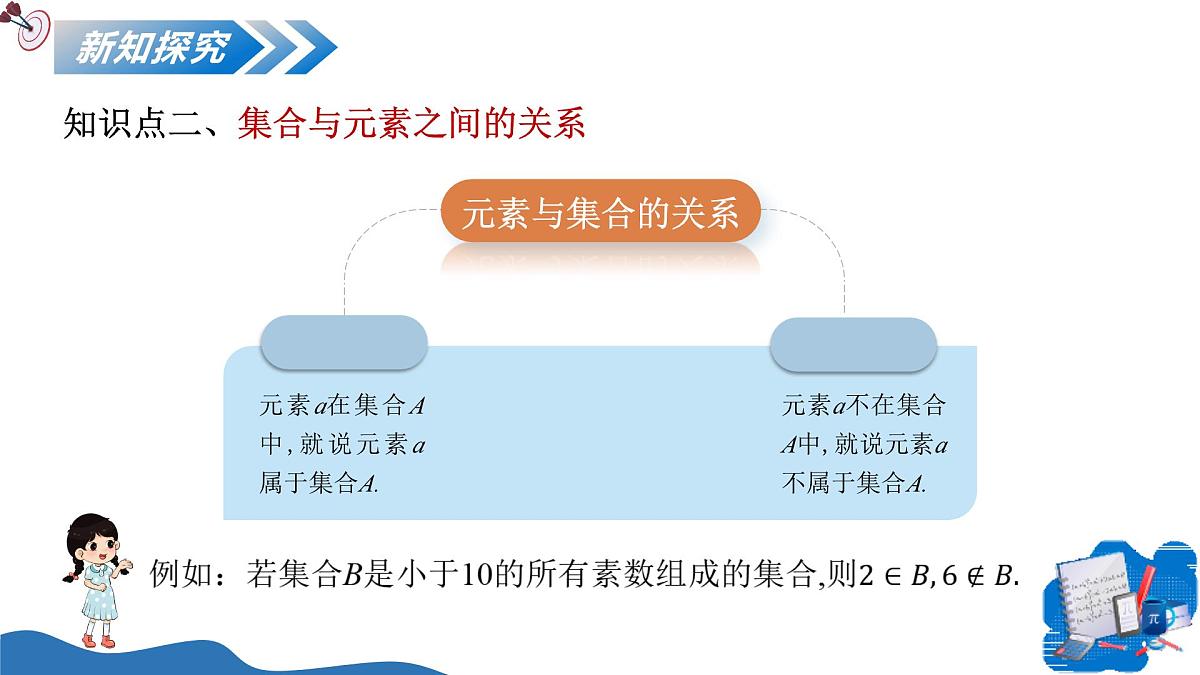 新知探究

知识点二、集合与元素之间的关系

元素与集合的关系

元素$a$在集合$A$中，就说元素$a$属于集合$A$.

元素$a$不在集合$A$中，就说元素$a$不属于集合$A$.

例如：若集合$B$是小于10的所有素数组成的集合,则$2 \in B, 6 \notin B$.